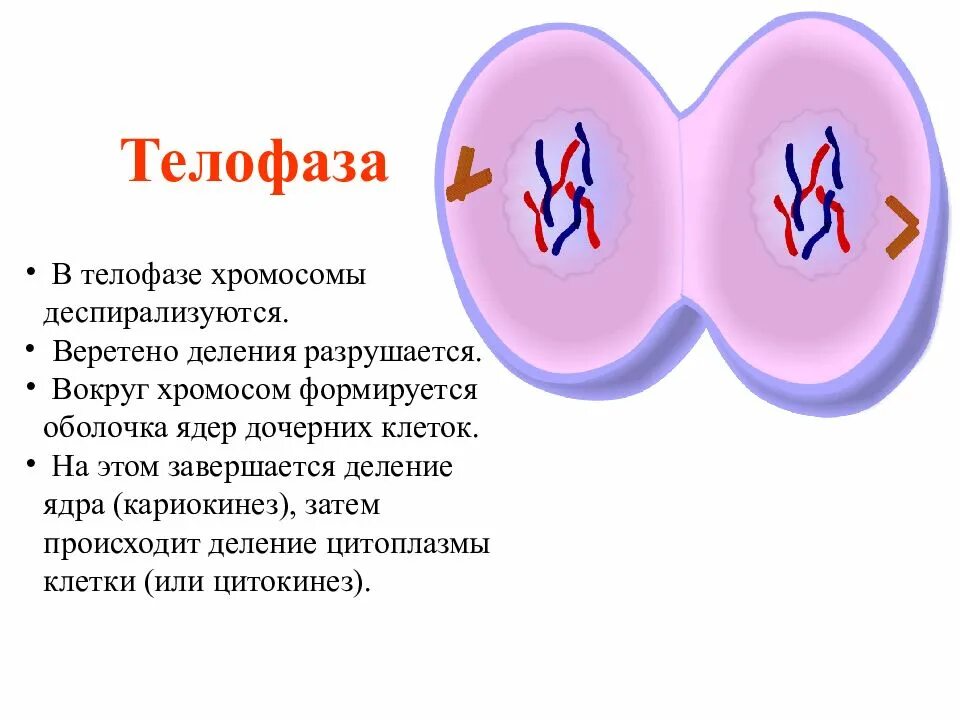 Телофаза

• В телофазе хромосомы деспирализуются.
• Веретено деления разрушается.
• Вокруг хромосом формируется оболочка ядер дочерних клеток.
• На этом завершается деление ядра (кариокинез), затем происходит деление цитоплазмы клетки (или цитокинез).